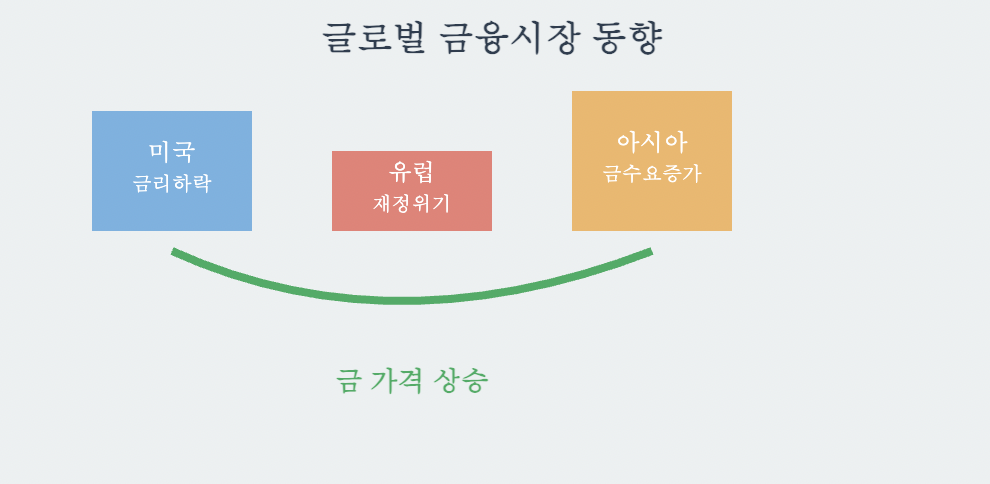 글로벌 금융시장 동향

미국
금리하락

유럽
재정위기

아시아
금수요증가

금 가격 상승